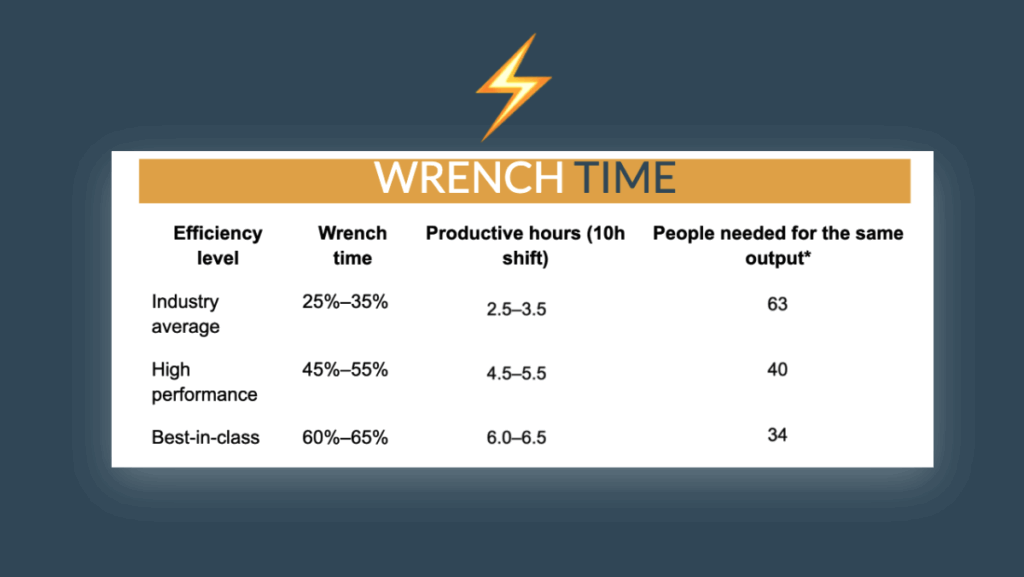 WRENCH TIME

| Efficiency level | Wrench time | Productive hours (10h shift) | People needed for the same output* |
|---|---|---|---|
| Industry average | 25%–35% | 2.5–3.5 | 63 |
| High performance | 45%–55% | 4.5–5.5 | 40 |
| Best-in-class | 60%–65% | 6.0–6.5 | 34 |